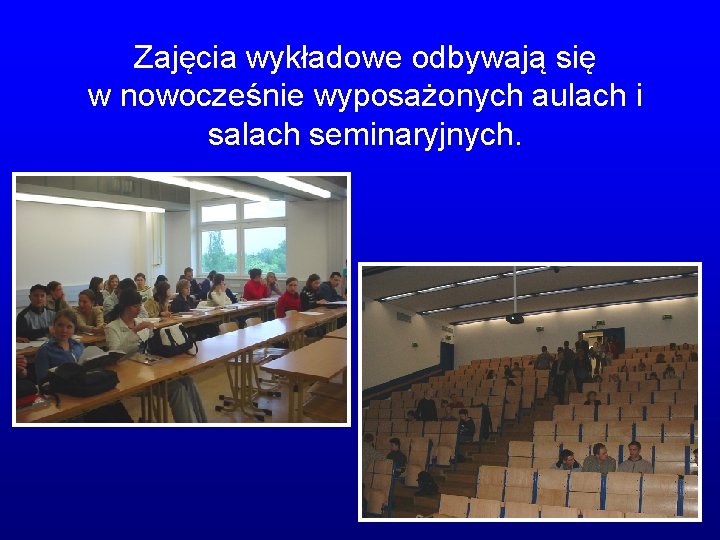 Zajęcia wykładowe odbywają się w nowocześnie wyposażonych aulach i salach seminaryjnych.